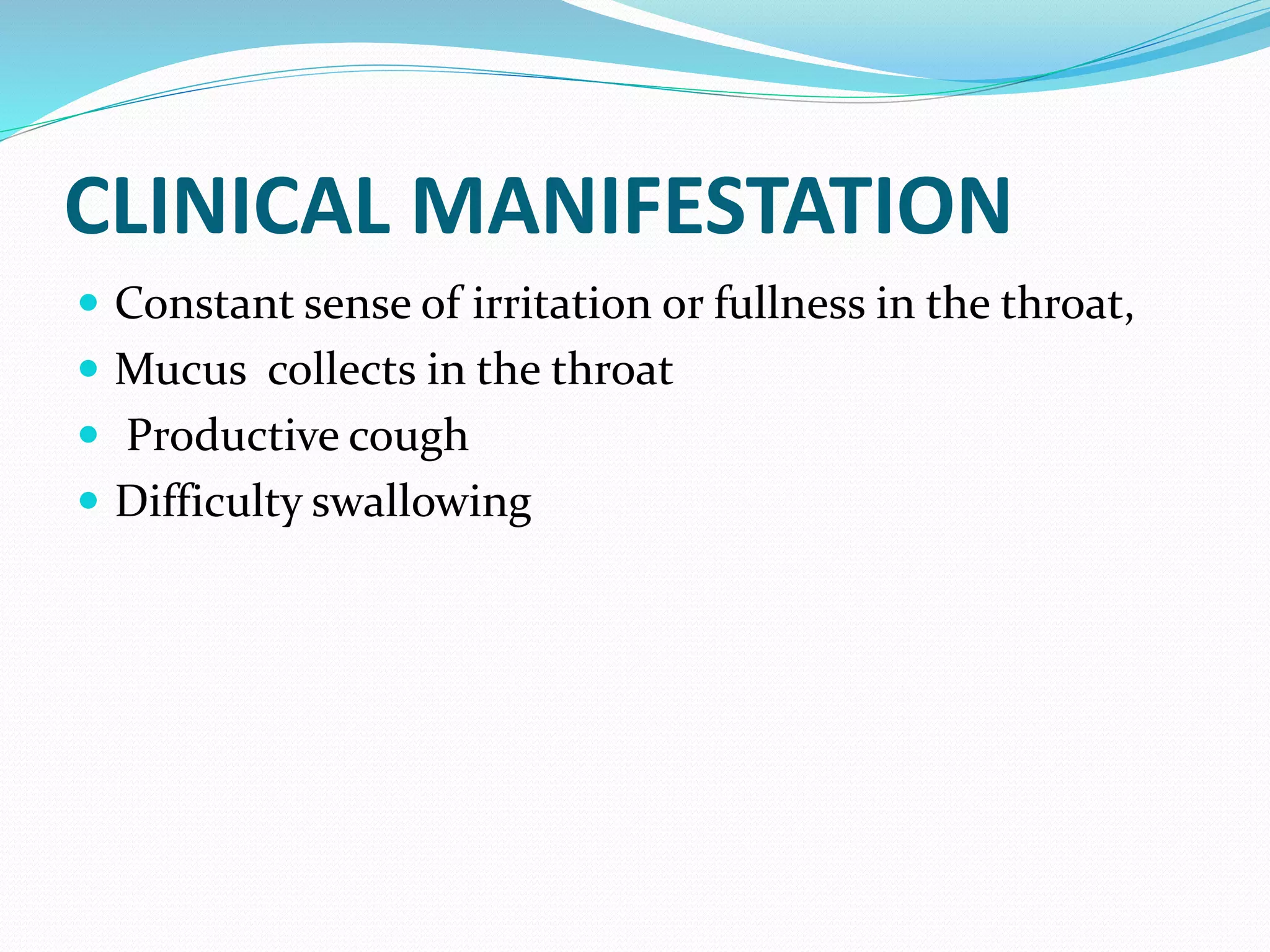 CLINICAL MANIFESTATION

- Constant sense of irritation or fullness in the throat,
- Mucus  collects in the throat
- Productive cough
- Difficulty swallowing